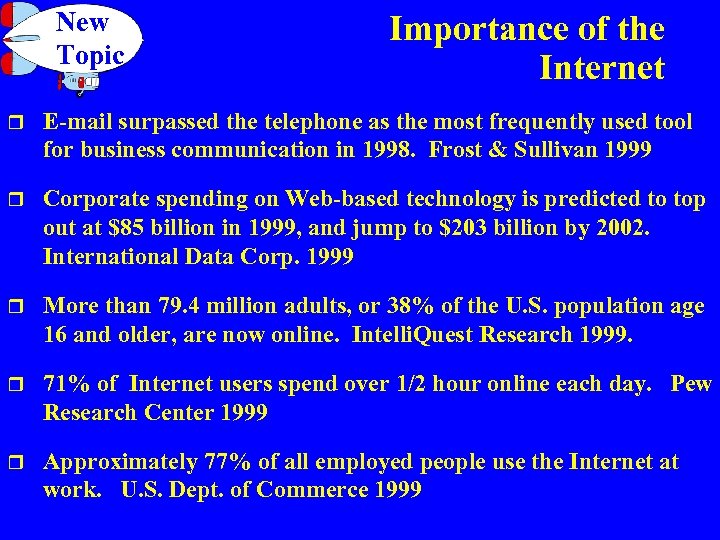 New Topic

Importance of the Internet

E-mail surpassed the telephone as the most frequently used tool for business communication in 1998. Frost & Sullivan 1999

Corporate spending on Web-based technology is predicted to top out at \$85 billion in 1999, and jump to \$203 billion by 2002. International Data Corp. 1999

More than 79.4 million adults, or 38% of the U.S. population age 16 and older, are now online. IntelliQuest Research 1999.

71% of Internet users spend over 1/2 hour online each day. Pew Research Center 1999

Approximately 77% of all employed people use the Internet at work. U.S. Dept. of Commerce 1999